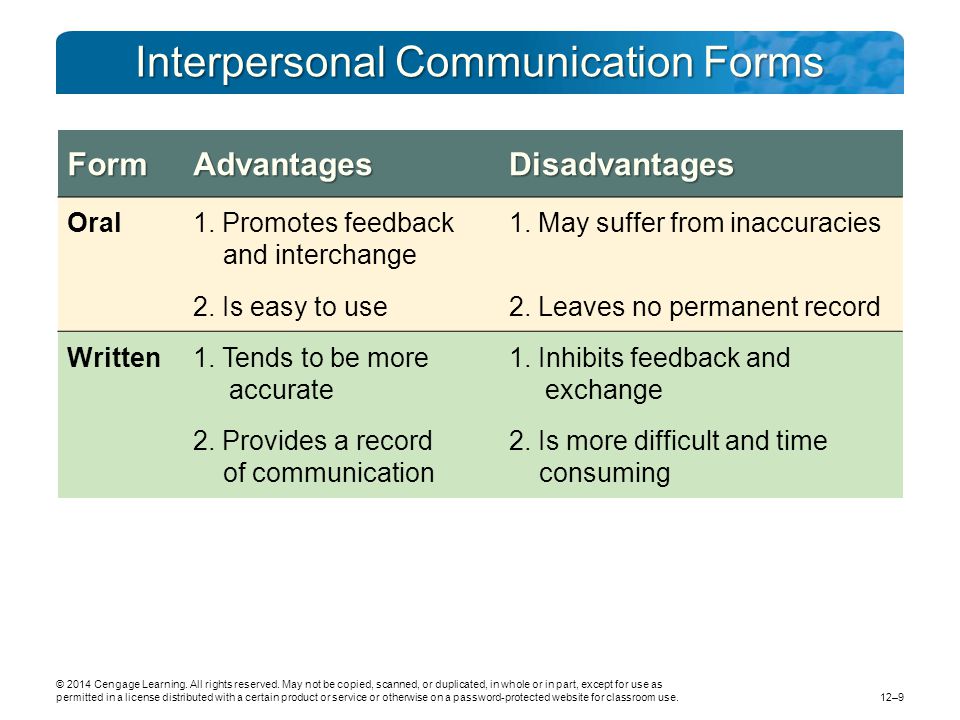 Interpersonal Communication Forms

| Form | Advantages | Disadvantages |
|---|---|---|
| Oral | 1. Promotes feedback and interchange | 1. May suffer from inaccuracies |
| | 2. Is easy to use | 2. Leaves no permanent record |
| Written | 1. Tends to be more accurate | 1. Inhibits feedback and exchange |
| | 2. Provides a record of communication | 2. Is more difficult and time consuming |

© 2014 Cengage Learning. All rights reserved. May not be copied, scanned, or duplicated, in whole or in part, except for use as permitted in a license distributed with a certain product or service or otherwise on a password-protected website for classroom use.

12–9